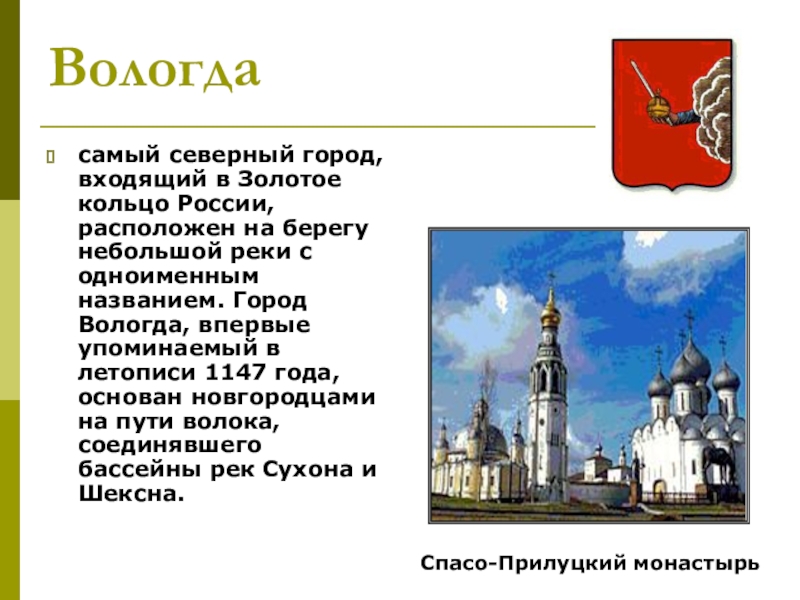 Вологда

самый северный город, входящий в Золотое кольцо России, расположен на берегу небольшой реки с одноименным названием. Город Вологда, впервые упоминаемый в летописи 1147 года, основан новгородцами на пути волока, соединявшего бассейны рек Сухона и Шексна.

Спасо-Прилуцкий монастырь